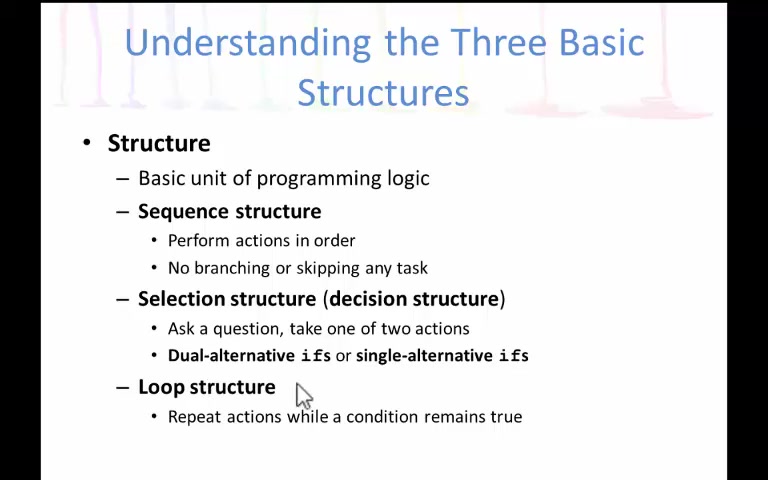 Understanding the Three Basic Structures

• Structure
– Basic unit of programming logic
– Sequence structure
• Perform actions in order
• No branching or skipping any task
– Selection structure (decision structure)
• Ask a question, take one of two actions
• Dual-alternative ifs or single-alternative ifs
– Loop structure
• Repeat actions while a condition remains true